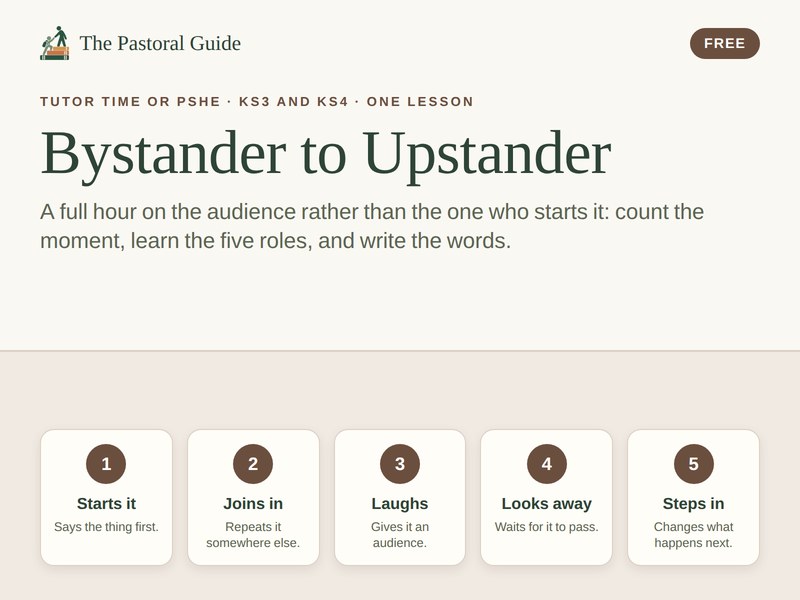 The Pastoral Guide

FREE

TUTOR TIME OR PSHE · KS3 AND KS4 · ONE LESSON

Bystander to Upstander

A full hour on the audience rather than the one who starts it: count the moment, learn the five roles, and write the words.

1
Starts it
Says the thing first.

2
Joins in
Repeats it somewhere else.

3
Laughs
Gives it an audience.

4
Looks away
Waits for it to pass.

5
Steps in
Changes what happens next.